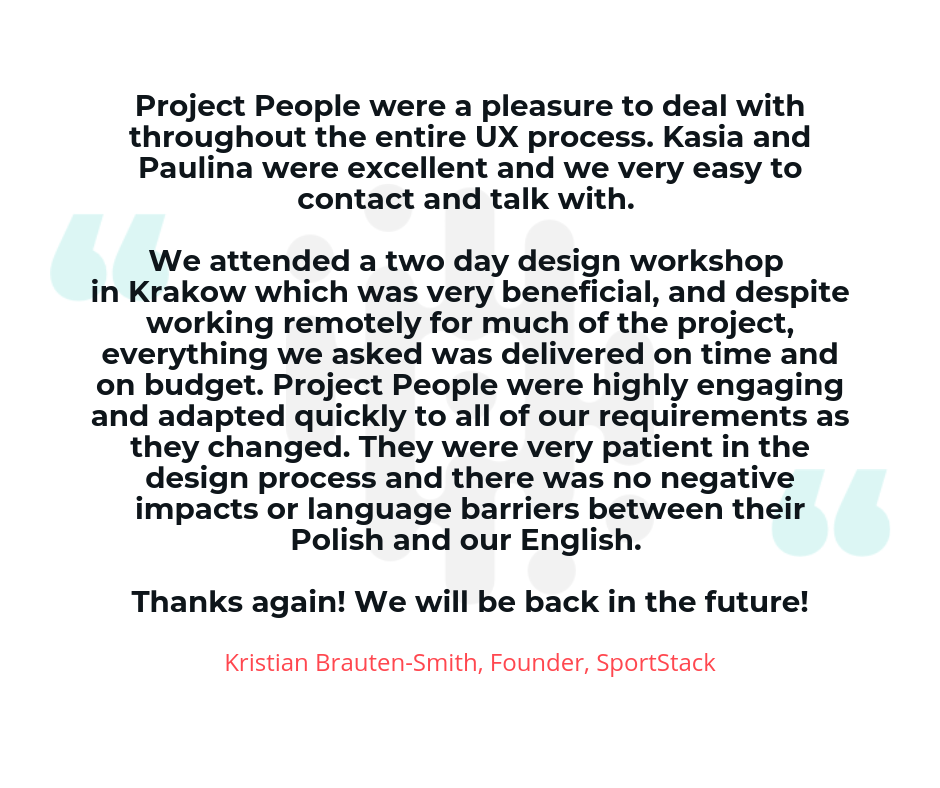 Project People were a pleasure to deal with throughout the entire UX process. Kasia and Paulina were excellent and we very easy to contact and talk with.

We attended a two day design workshop in Krakow which was very beneficial, and despite working remotely for much of the project, everything we asked was delivered on time and on budget. Project People were highly engaging and adapted quickly to all of our requirements as they changed. They were very patient in the design process and there was no negative impacts or language barriers between their Polish and our English.

Thanks again! We will be back in the future!

Kristian Brauten-Smith, Founder, SportStack